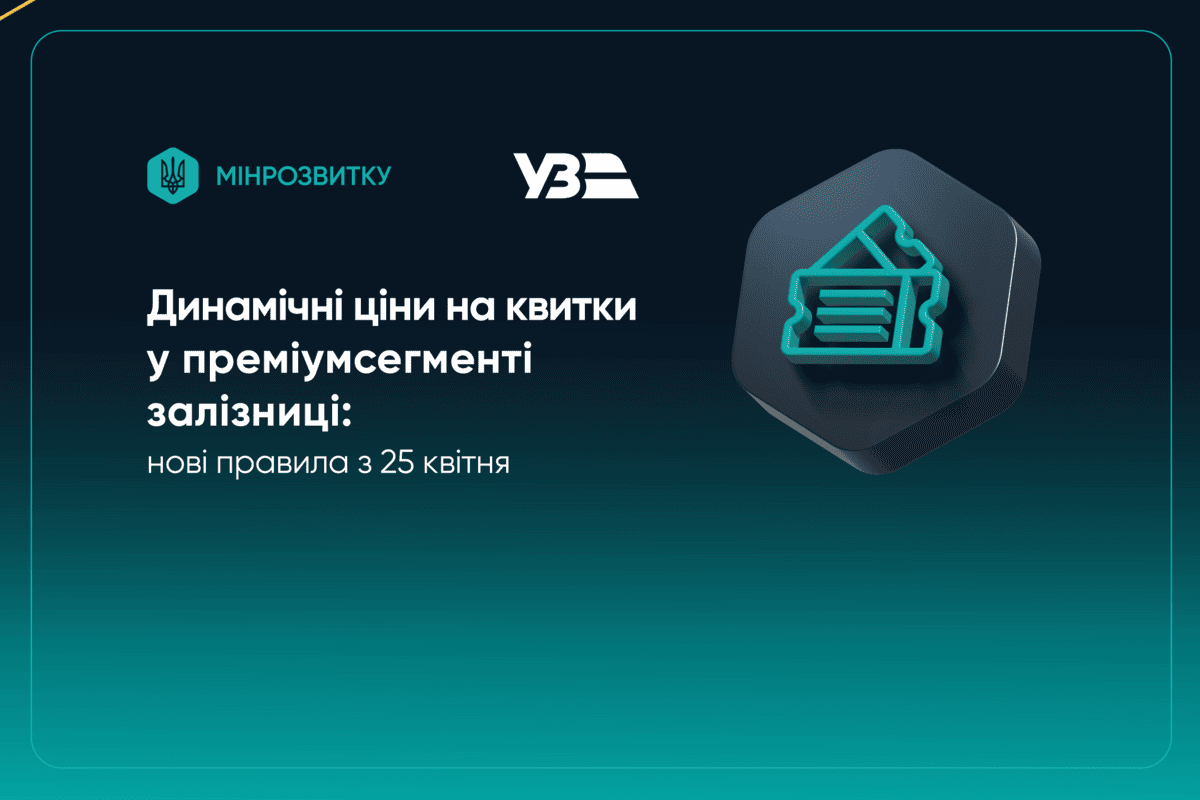 МІНРОЗВИТКУ

УЗ

Динамічні ціни на квитки у преміумсегменті залізниці:
нові правила з 25 квітня